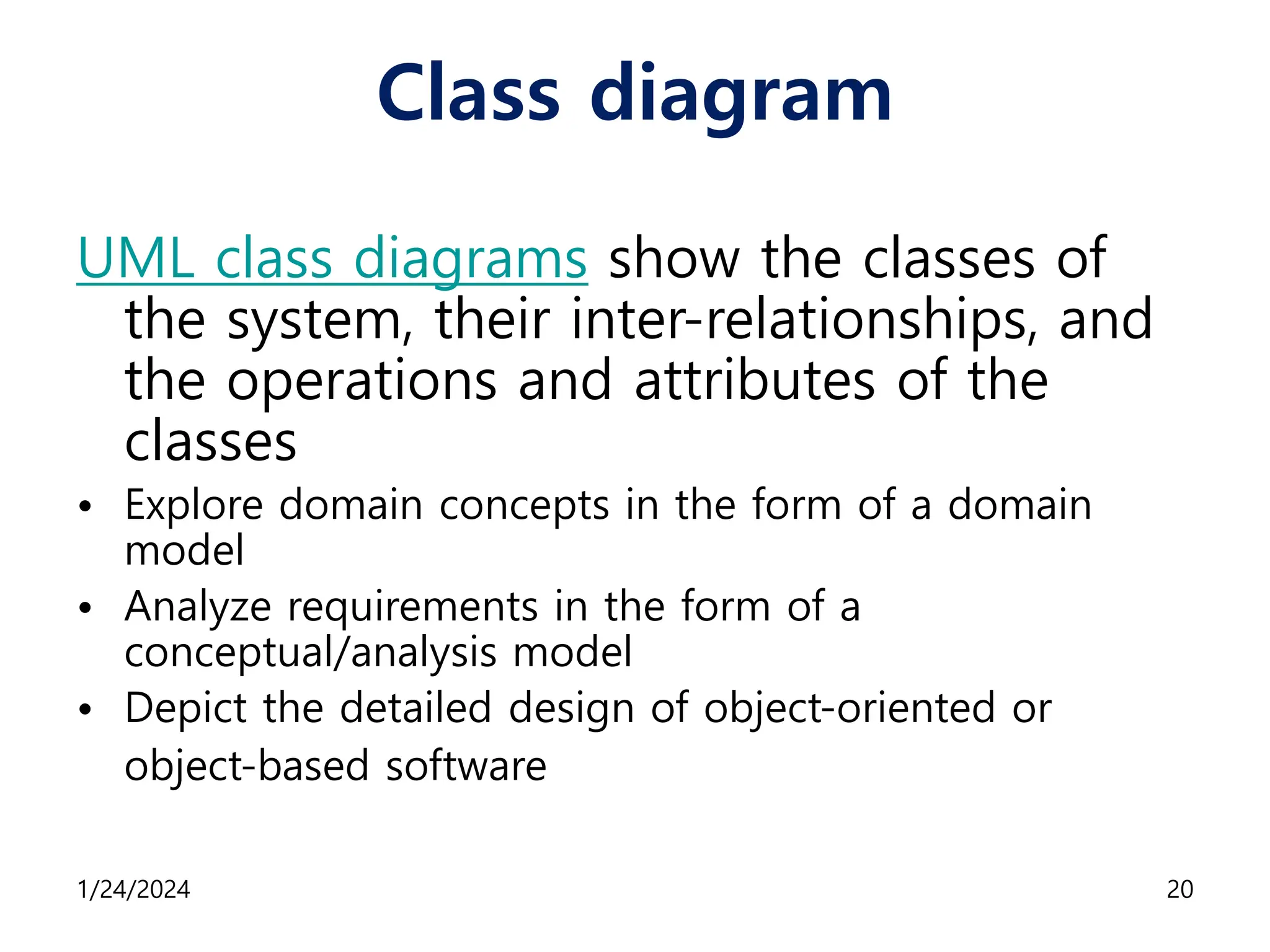 Class diagram

UML class diagrams show the classes of the system, their inter-relationships, and the operations and attributes of the classes

• Explore domain concepts in the form of a domain model
• Analyze requirements in the form of a conceptual/analysis model
• Depict the detailed design of object-oriented or object-based software

1/24/2024

20